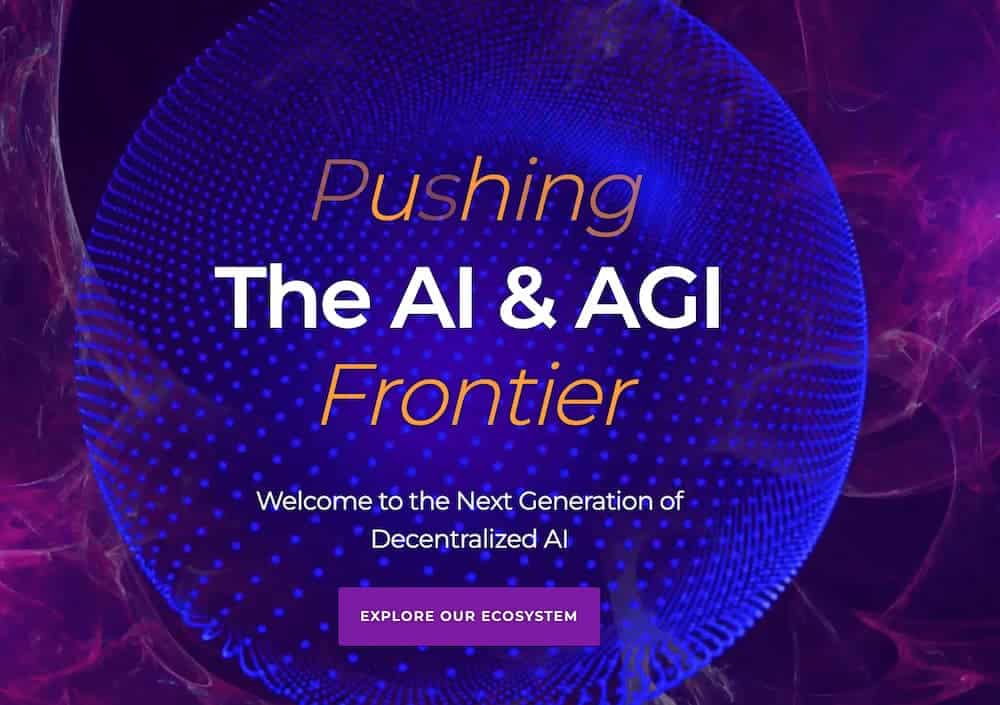 Pushing
The AI & AGI
Frontier

Welcome to the Next Generation of Decentralized AI

EXPLORE OUR ECOSYSTEM